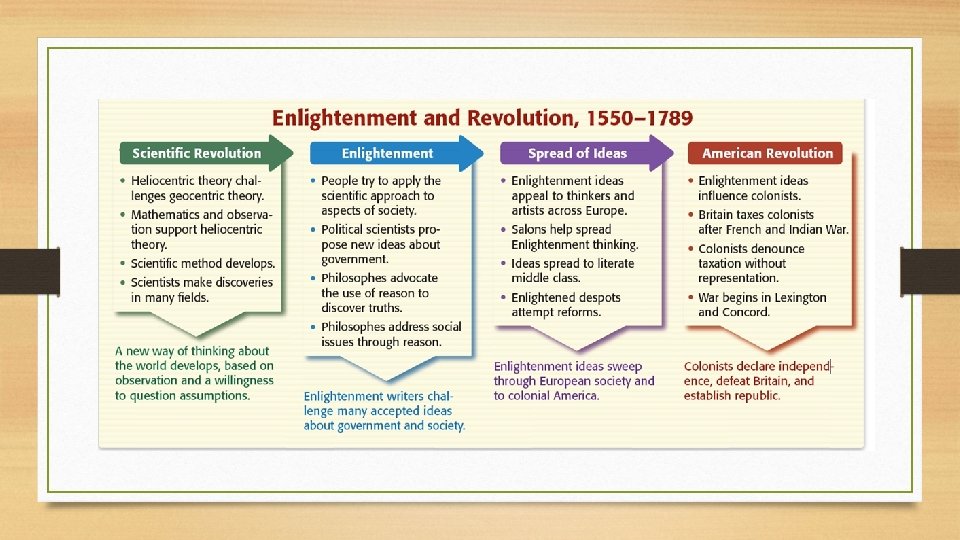 Enlightenment and Revolution, 1550–1789

Scientific Revolution

• Heliocentric theory challenges geocentric theory.
• Mathematics and observation support heliocentric theory.
• Scientific method develops.
• Scientists make discoveries in many fields.

A new way of thinking about the world develops, based on observation and a willingness to question assumptions.

Enlightenment

• People try to apply the scientific approach to aspects of society.
• Political scientists propose new ideas about government.
• Philosophes advocate the use of reason to discover truths.
• Philosophes address social issues through reason.

Enlightenment writers challenge many accepted ideas about government and society.

Spread of Ideas

• Enlightenment ideas appeal to thinkers and artists across Europe.
• Salons help spread Enlightenment thinking.
• Ideas spread to literate middle class.
• Enlightened despots attempt reforms.

Enlightenment ideas sweep through European society and to colonial America.

American Revolution

• Enlightenment ideas influence colonists.
• Britain taxes colonists after French and Indian War.
• Colonists denounce taxation without representation.
• War begins in Lexington and Concord.

Colonists declare independence, defeat Britain, and establish republic.